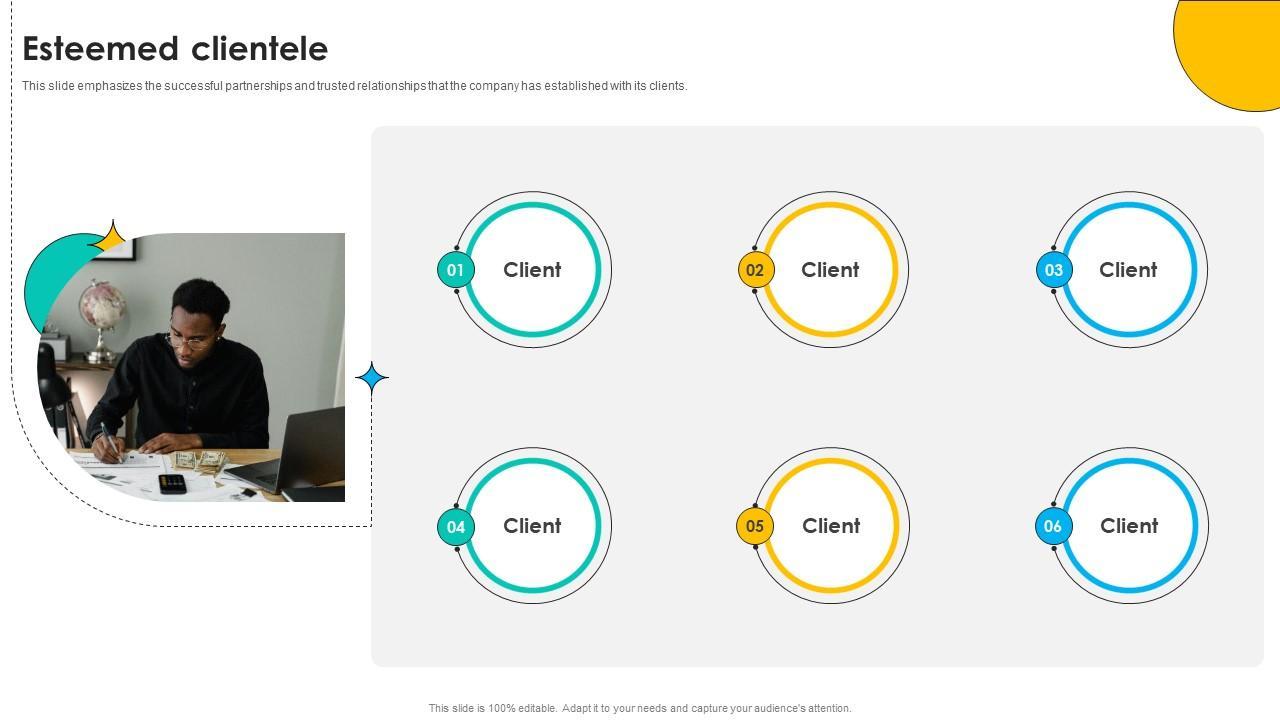 Esteemed clientele

This slide emphasizes the successful partnerships and trusted relationships that the company has established with its clients.

01 Client

02 Client

03 Client

04 Client

05 Client

06 Client

This slide is 100% editable. Adapt it to your needs and capture your audience's attention.